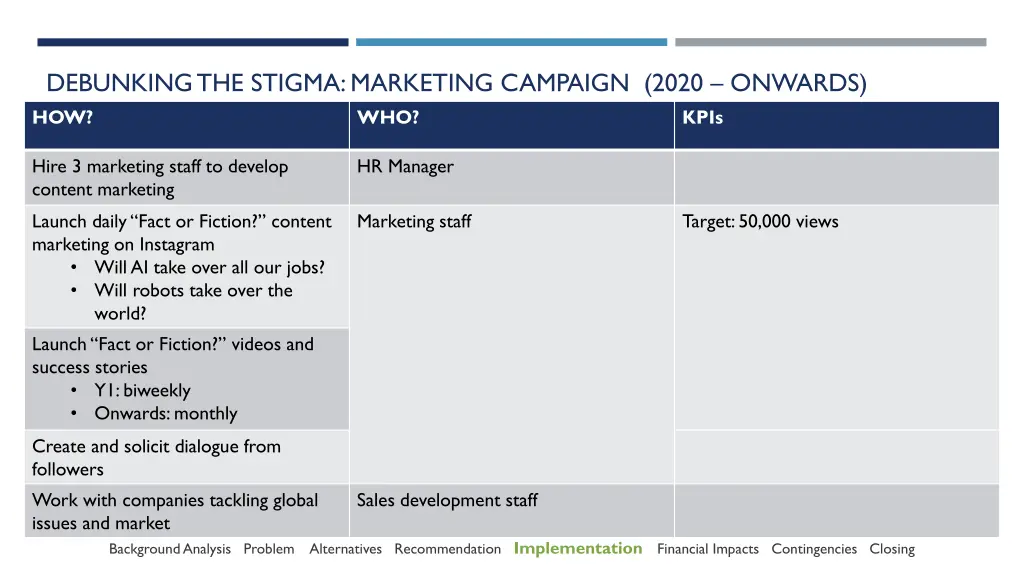 DEBUNKING THE STIGMA: MARKETING CAMPAIGN (2020 – ONWARDS)

| HOW? | WHO? | KPIs |
|---|---|---|
| Hire 3 marketing staff to develop content marketing | HR Manager | |
| Launch daily "Fact or Fiction?" content marketing on Instagram • Will AI take over all our jobs? • Will robots take over the world? | Marketing staff | Target: 50,000 views |
| Launch "Fact or Fiction?" videos and success stories • Y1: biweekly • Onwards: monthly | | |
| Create and solicit dialogue from followers | | |
| Work with companies tackling global issues and market | Sales development staff | |

Background Analysis Problem Alternatives Recommendation Implementation Financial Impacts Contingencies Closing